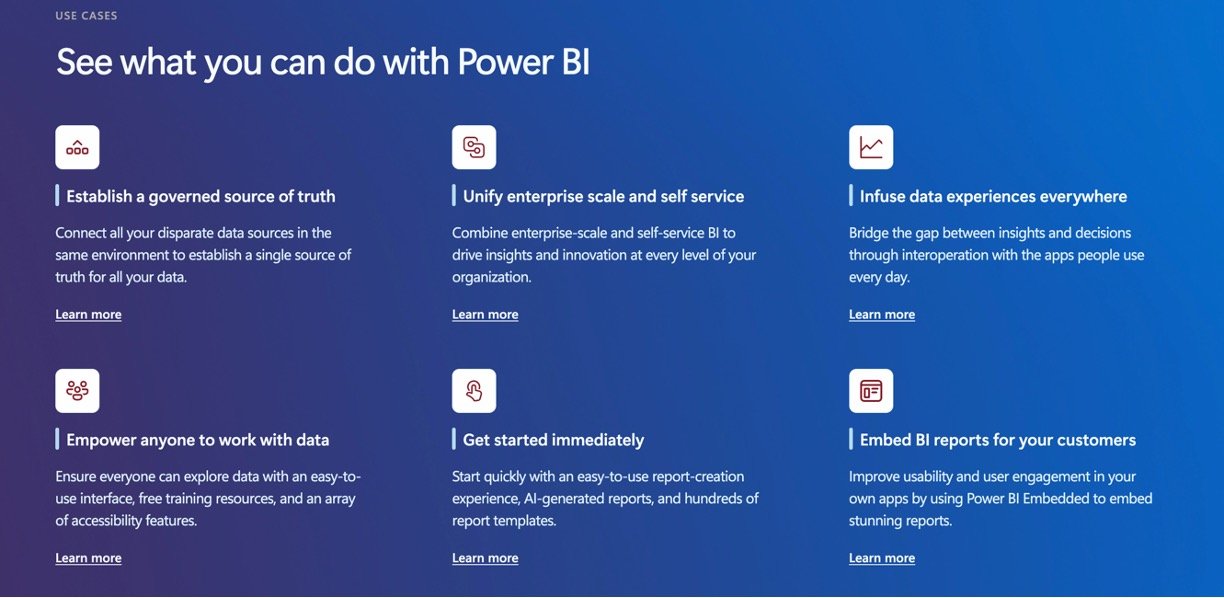 USE CASES

See what you can do with Power BI

Establish a governed source of truth

Connect all your disparate data sources in the same environment to establish a single source of truth for all your data.

Learn more

Unify enterprise scale and self service

Combine enterprise-scale and self-service BI to drive insights and innovation at every level of your organization.

Learn more

Infuse data experiences everywhere

Bridge the gap between insights and decisions through interoperation with the apps people use every day.

Learn more

Empower anyone to work with data

Ensure everyone can explore data with an easy-to-use interface, free training resources, and an array of accessibility features.

Learn more

Get started immediately

Start quickly with an easy-to-use report-creation experience, AI-generated reports, and hundreds of report templates.

Learn more

Embed BI reports for your customers

Improve usability and user engagement in your own apps by using Power BI Embedded to embed stunning reports.

Learn more